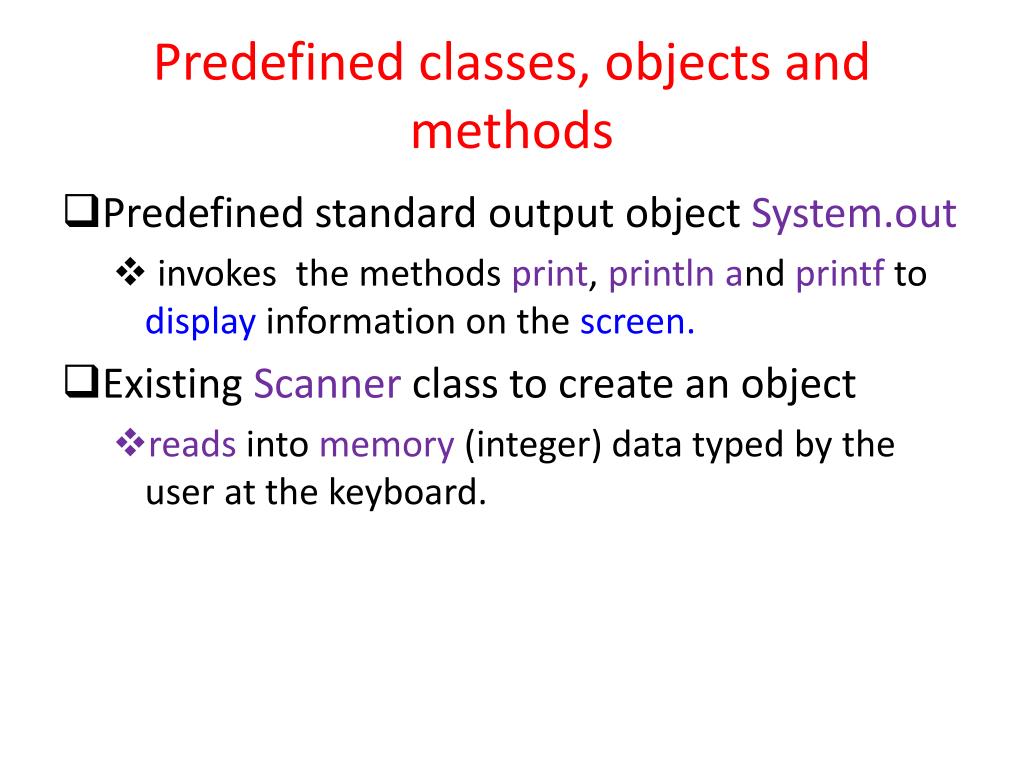 Predefined classes, objects and methods

❑Predefined standard output object System.out

❖ invokes the methods print, println and printf to display information on the screen.

❑Existing Scanner class to create an object

❖reads into memory (integer) data typed by the user at the keyboard.